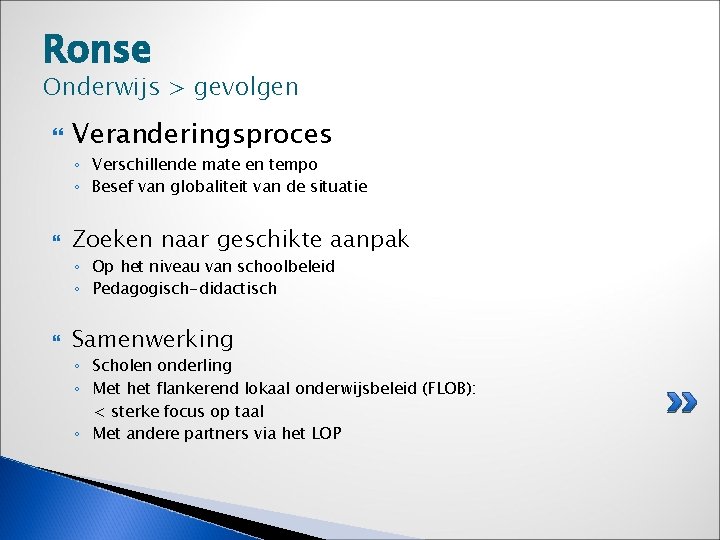 Ronse
Onderwijs > gevolgen

Veranderingsproces
◦ Verschillende mate en tempo
◦ Besef van globaliteit van de situatie

Zoeken naar geschikte aanpak
◦ Op het niveau van schoolbeleid
◦ Pedagogisch-didactisch

Samenwerking
◦ Scholen onderling
◦ Met het flankerend lokaal onderwijsbeleid (FLOB): < sterke focus op taal
◦ Met andere partners via het LOP